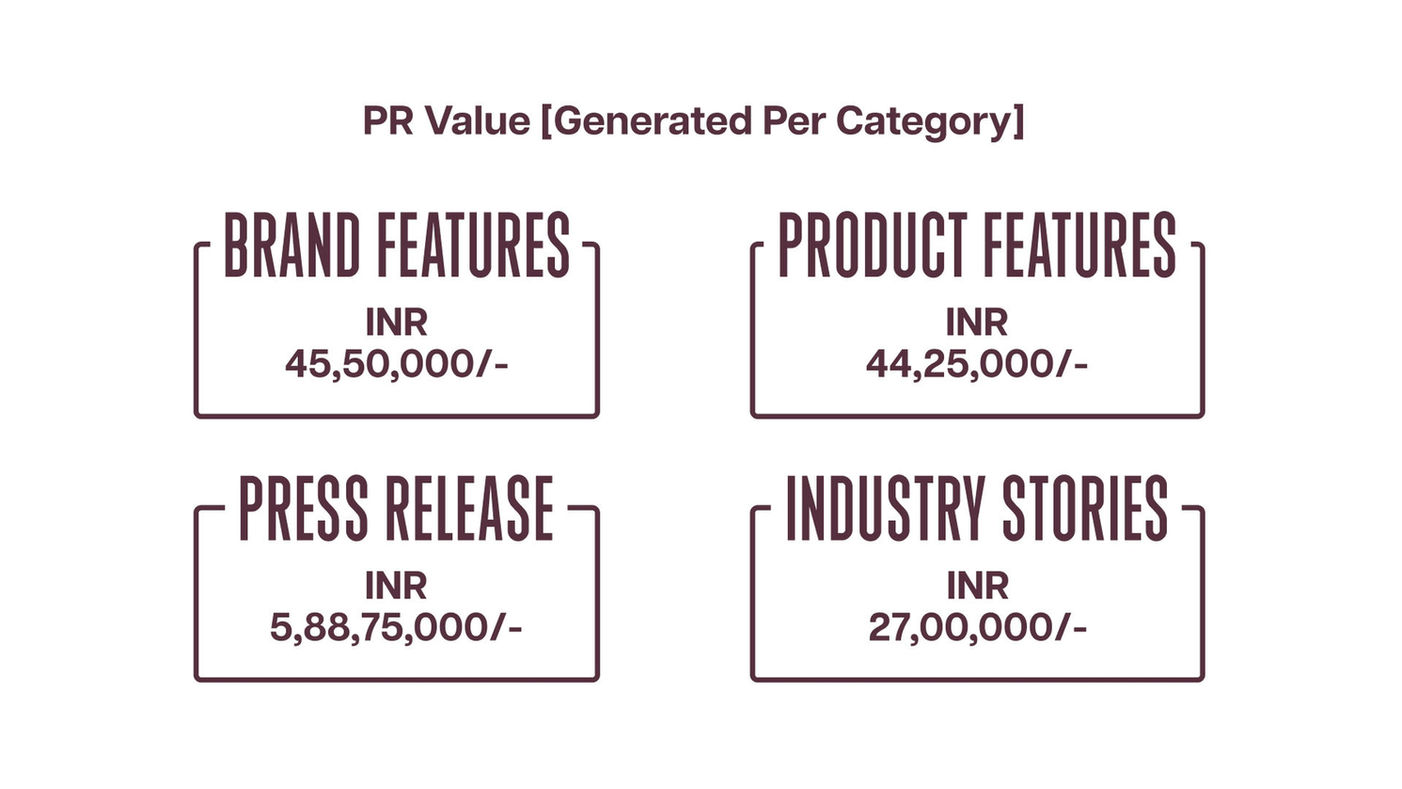 PR Value [Generated Per Category]

BRAND FEATURES
INR
45,50,000/-

PRODUCT FEATURES
INR
44,25,000/-

PRESS RELEASE
INR
5,88,75,000/-

INDUSTRY STORIES
INR
27,00,000/-